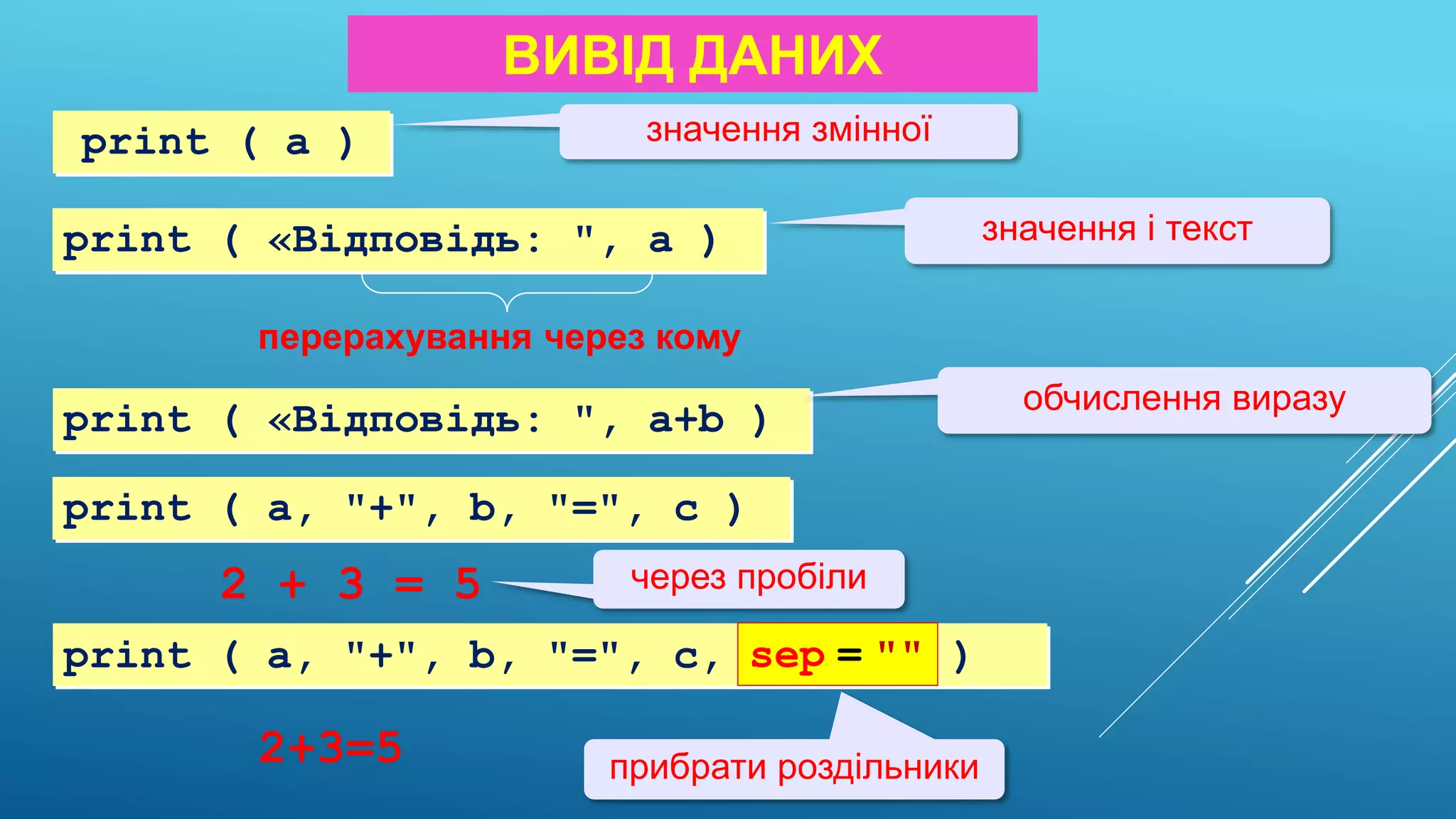 ВИВІД ДАНИХ

print ( a )

значення змінної

print ( «Відповідь: ", a )

значення і текст

перерахування через кому

print ( «Відповідь: ", a+b )

обчислення виразу

print ( a, "+", b, "=", c )

2 + 3 = 5

через пробіли

print ( a, "+", b, "=", c, sep = "" )

2+3=5

прибрати роздільники